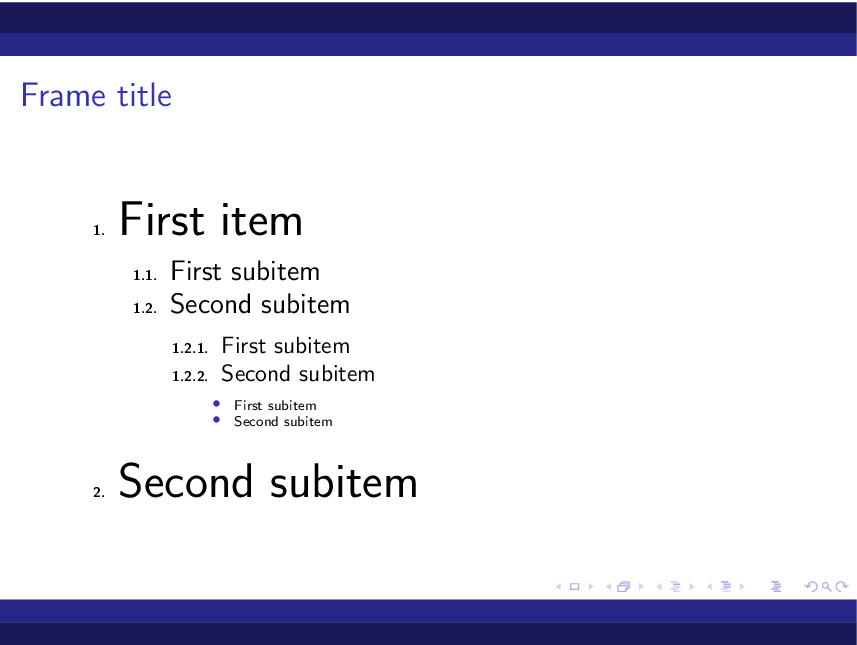 Frame title

1. First item

1.1. First subitem

1.2. Second subitem

1.2.1. First subitem

1.2.2. Second subitem

• First subitem
• Second subitem

2. Second subitem